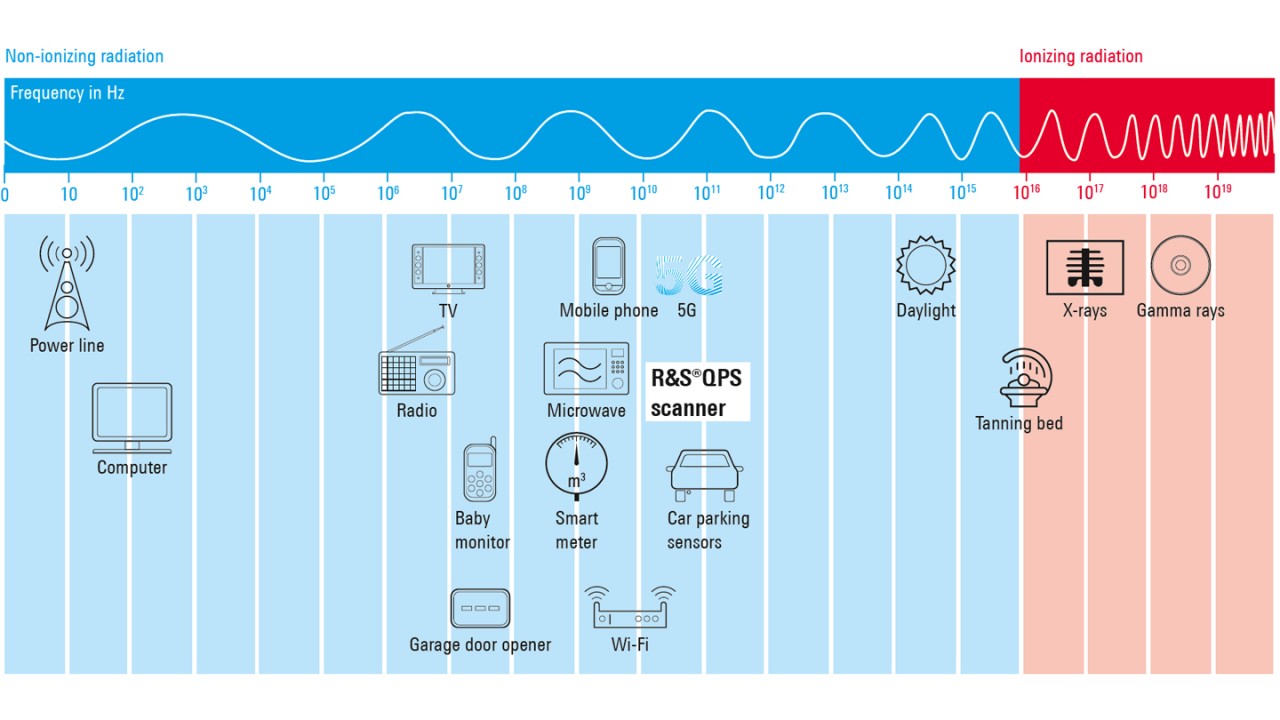 Non-ionizing radiation

Ionizing radiation

Frequency in Hz

0 10 $10^2$ $10^3$ $10^4$ $10^5$ $10^6$ $10^7$ $10^8$ $10^9$ $10^{10}$ $10^{11}$ $10^{12}$ $10^{13}$ $10^{14}$ $10^{15}$ $10^{16}$ $10^{17}$ $10^{18}$ $10^{19}$

Power line

Computer

TV

Radio

Baby monitor

Garage door opener

Mobile phone

5G

5G

Microwave

R&S®QPS scanner

$m^3$

Smart meter

Car parking sensors

Wi-Fi

Daylight

Tanning bed

X-rays

Gamma rays